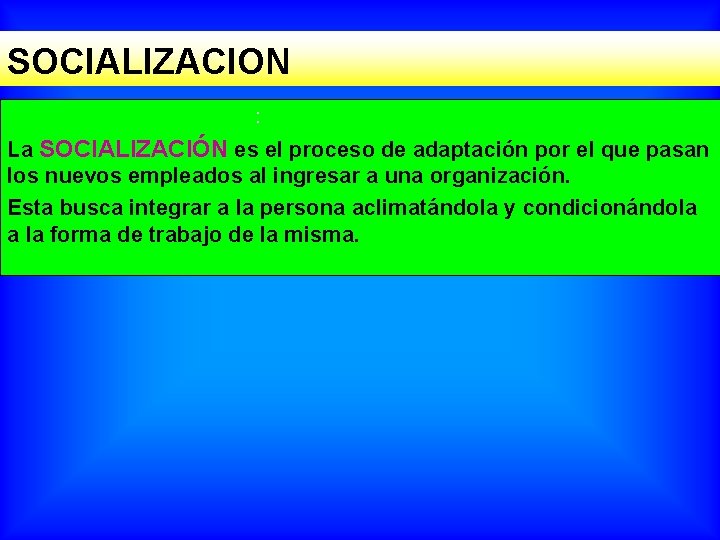 SOCIALIZACION

:

La SOCIALIZACIÓN es el proceso de adaptación por el que pasan los nuevos empleados al ingresar a una organización.

Esta busca integrar a la persona aclimatándola y condicionándola a la forma de trabajo de la misma.